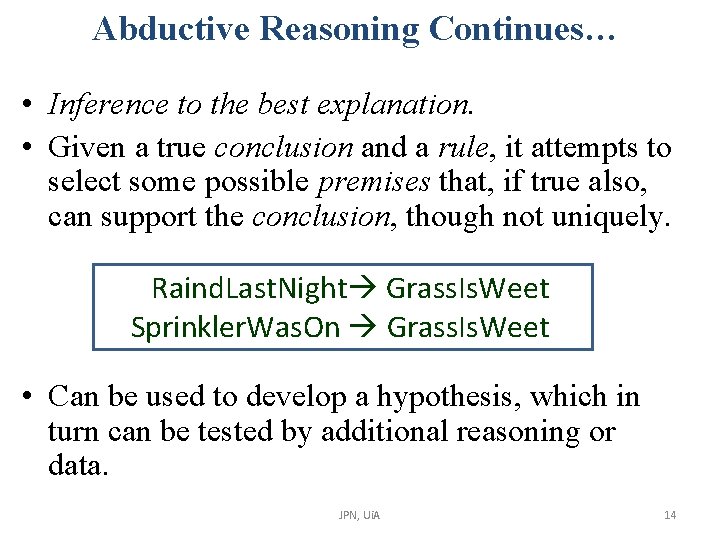 Abductive Reasoning Continues…

• Inference to the best explanation.
• Given a true conclusion and a rule, it attempts to select some possible premises that, if true also, can support the conclusion, though not uniquely.

RaindLastNight→ GrassIsWeet
SprinklerWasOn → GrassIsWeet

• Can be used to develop a hypothesis, which in turn can be tested by additional reasoning or data.

JPN, UiA

14